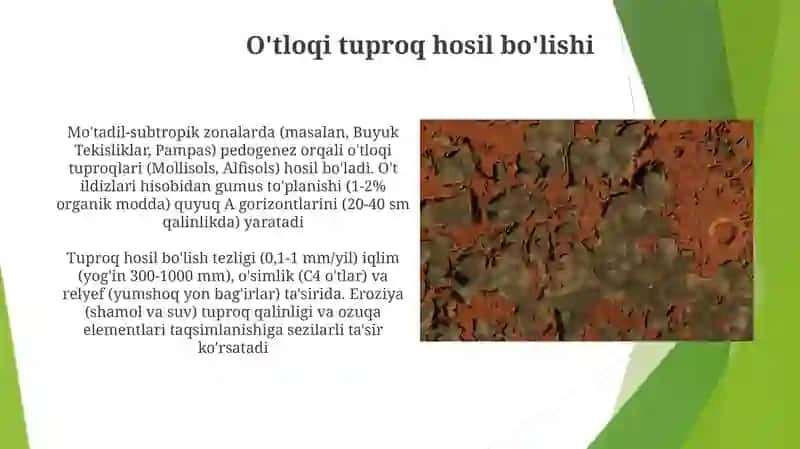 O'tloqi tuproq hosil bo'lishi

Mo'tadil-subtropik zonalarda (masalan, Buyuk Tekisliklar, Pampas) pedogenez orqali o'tloqi tuproqlari (Mollisols, Alfisols) hosil bo'ladi. O't ildizlari hisobidan gumus to'planishi (1-2% organik modda) quyuq A gorizontlarini (20-40 sm qalinlikda) yaratadi

Tuproq hosil bo'lish tezligi (0,1-1 mm/yil) iqlim (yog'in 300-1000 mm), o'simlik (C4 o'tlar) va relyef (yumshoq yon bag'irlar) ta'sirida. Eroziya (shamol va suv) tuproq qalinligi va ozuqa elementlari taqsimlanishiga sezilarli ta'sir ko'rsatadi